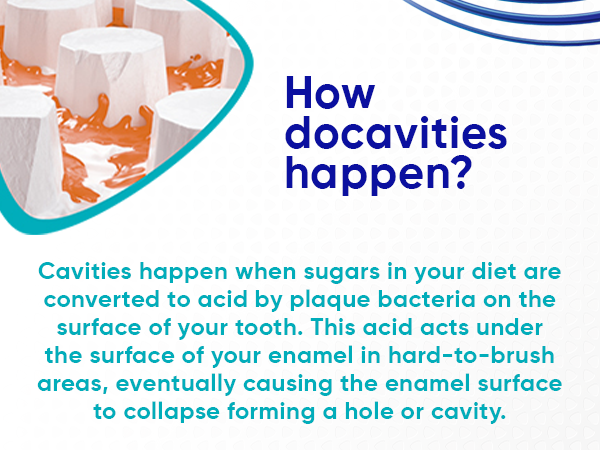 How
docavities
happen?

Cavities happen when sugars in your diet are converted to acid by plaque bacteria on the surface of your tooth. This acid acts under the surface of your enamel in hard-to-brush areas, eventually causing the enamel surface to collapse forming a hole or cavity.